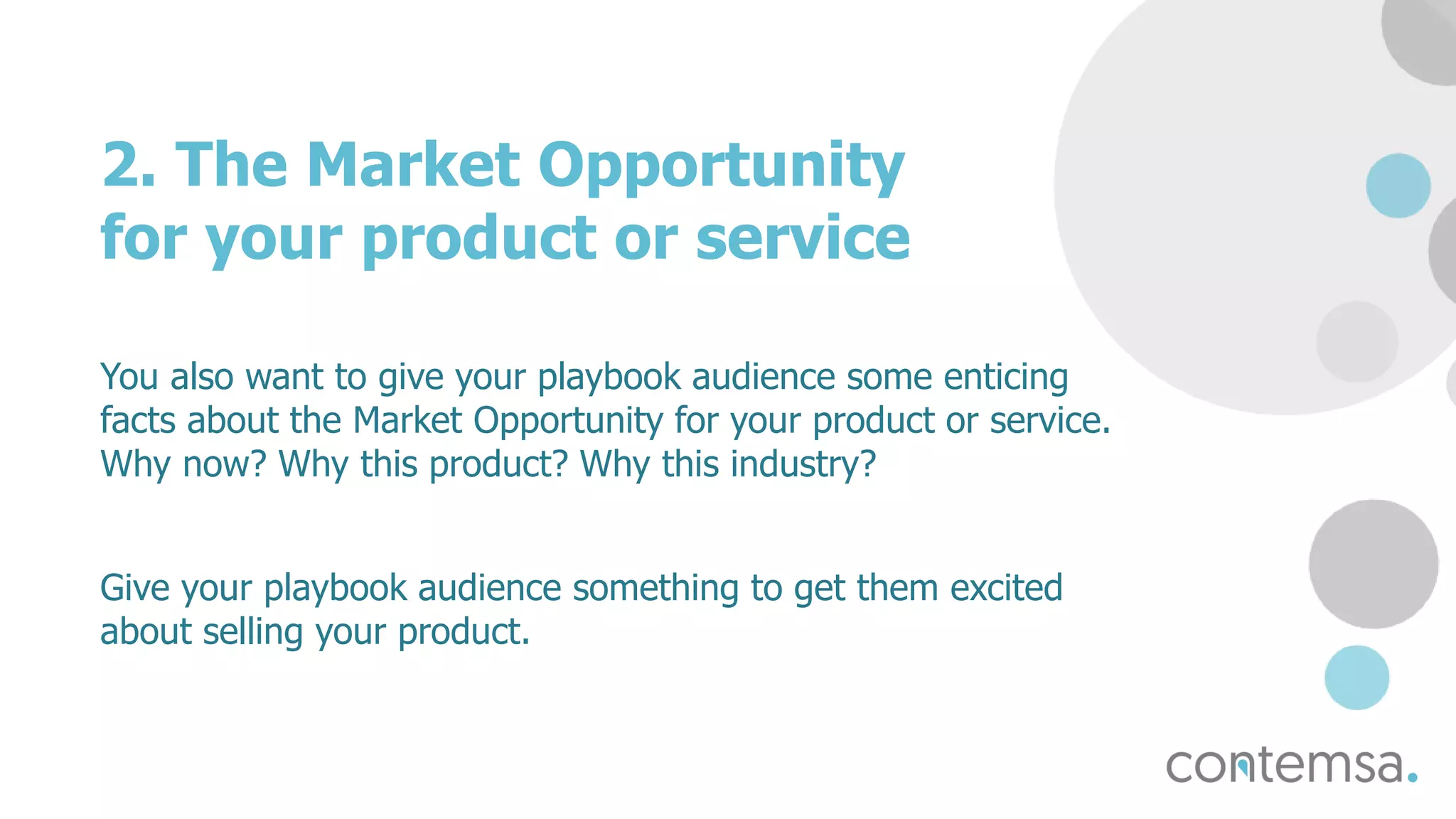 2. The Market Opportunity for your product or service

You also want to give your playbook audience some enticing facts about the Market Opportunity for your product or service. Why now? Why this product? Why this industry?

Give your playbook audience something to get them excited about selling your product.

contemsa.